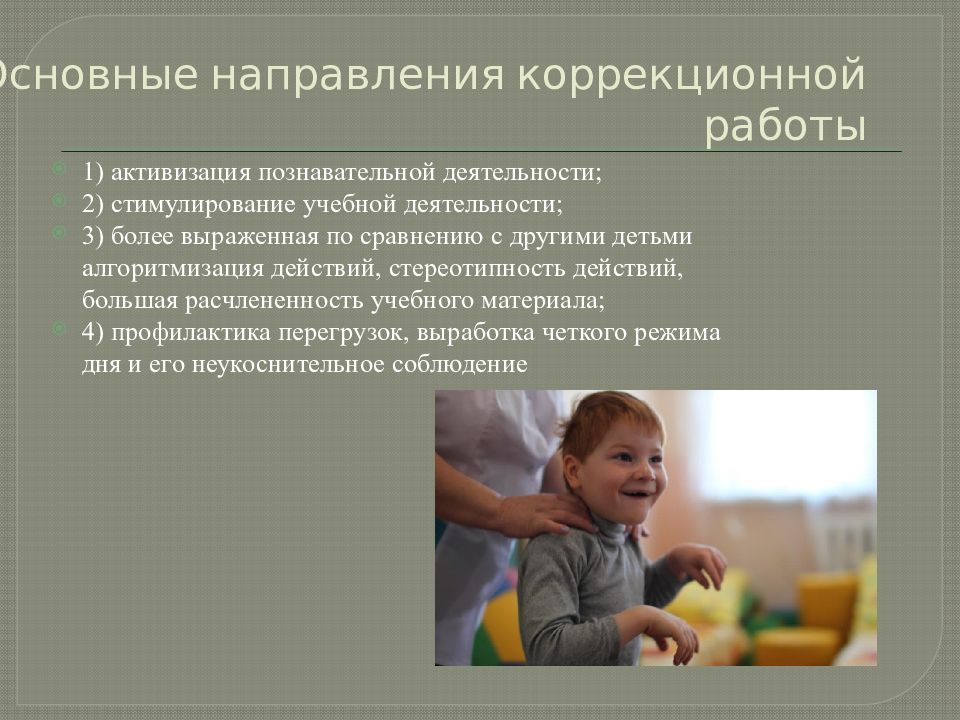 Основные направления коррекционной работы

1) активизация познавательной деятельности;
2) стимулирование учебной деятельности;
3) более выраженная по сравнению с другими детьми алгоритмизация действий, стереотипность действий, большая расчлененность учебного материала;
4) профилактика перегрузок, выработка четкого режима дня и его неукоснительное соблюдение